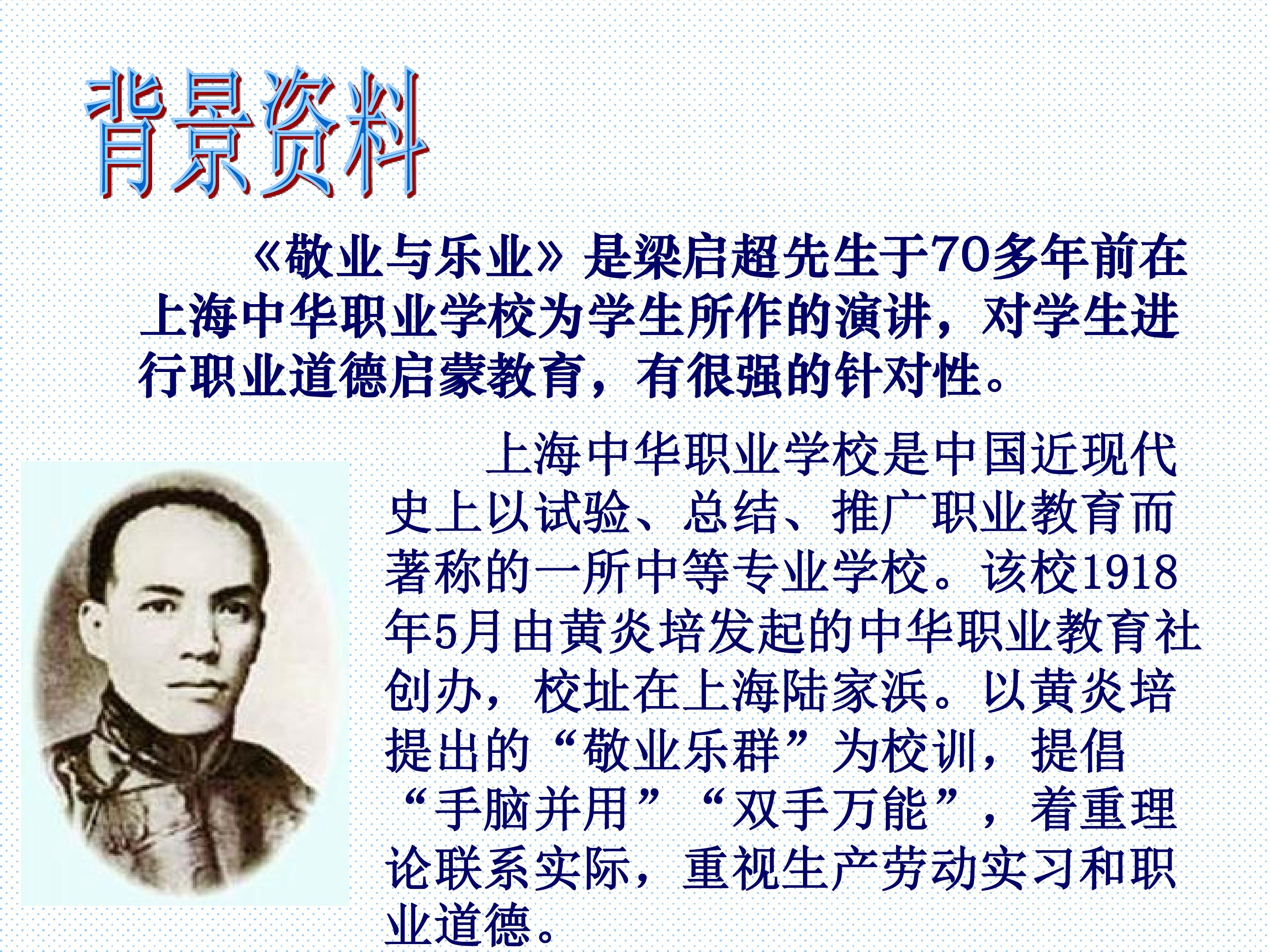 背景资料

《敬业与乐业》是梁启超先生于70多年前在上海中华职业学校为学生所作的演讲，对学生进行职业道德启蒙教育，有很强的针对性。

上海中华职业学校是中国近现代史上以试验、总结、推广职业教育而著称的一所中等专业学校。该校1918年5月由黄炎培发起的中华职业教育社创办，校址在上海陆家浜。以黄炎培提出的“敬业乐群”为校训，提倡“手脑并用”“双手万能”，着重理论联系实际，重视生产劳动实习和职业道德。